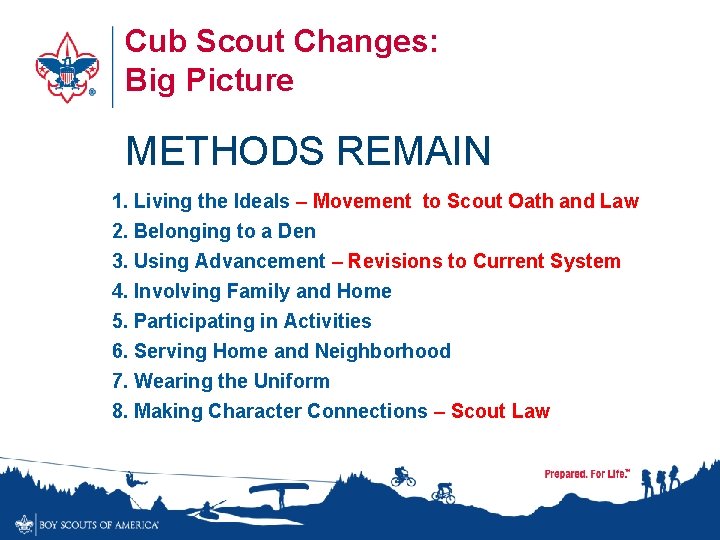 Cub Scout Changes:
Big Picture

METHODS REMAIN

1. Living the Ideals – Movement to Scout Oath and Law
2. Belonging to a Den
3. Using Advancement – Revisions to Current System
4. Involving Family and Home
5. Participating in Activities
6. Serving Home and Neighborhood
7. Wearing the Uniform
8. Making Character Connections – Scout Law

Prepared. For Life.™

BOY SCOUTS OF AMERICA®